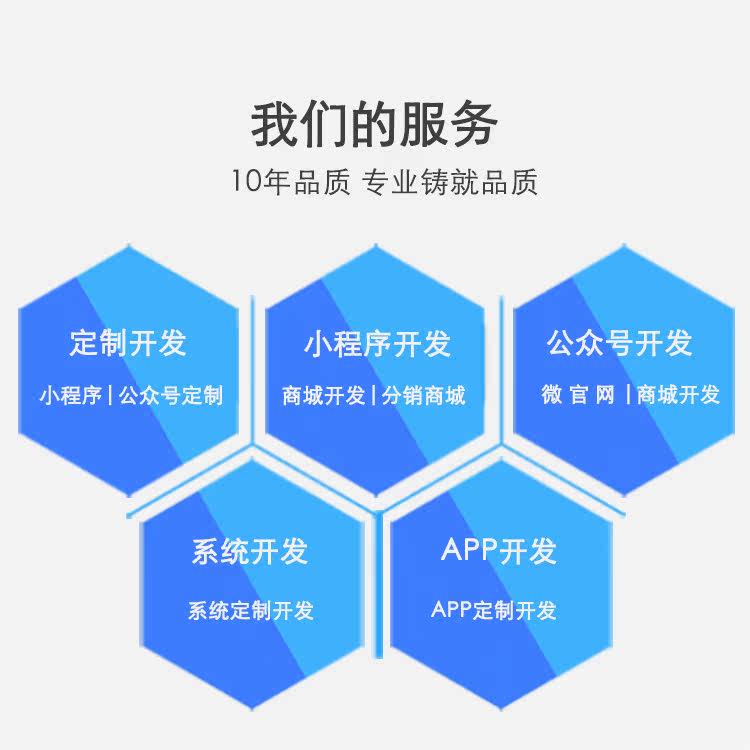 我们的服务

10年品质 专业铸就品质

定制开发

小程序 | 公众号定制

小程序开发

商城开发 | 分销商城

公众号开发

微 官 网 | 商城开发

系统开发

系统定制开发

APP开发

APP定制开发